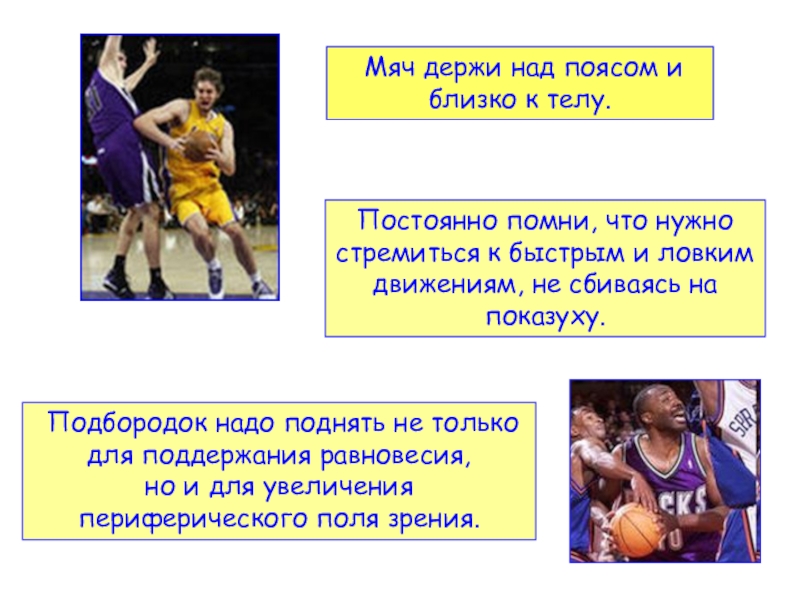 Мяч держи над поясом и близко к телу.

Постоянно помни, что нужно стремиться к быстрым и ловким движениям, не сбиваясь на показуху.

Подбородок надо поднять не только для поддержания равновесия, но и для увеличения периферического поля зрения.